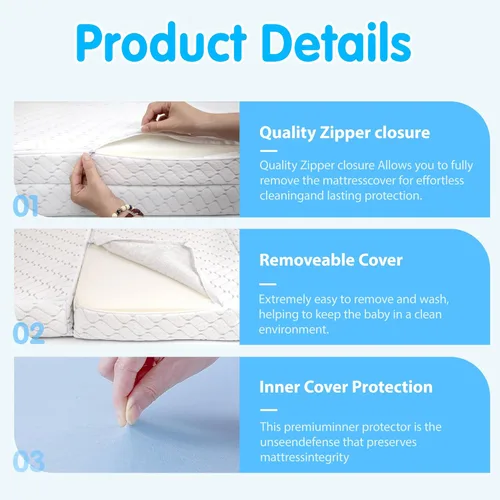 Product Details

01

Quality Zipper closure

Quality Zipper closure Allows you to fully remove the mattresscover for effortless cleaningand lasting protection.

02

Removeable Cover

Extremely easy to remove and wash, helping to keep the baby in a clean environment.

03

Inner Cover Protection

This premiuminner protector is the unseendefense that preserves mattressintegrity